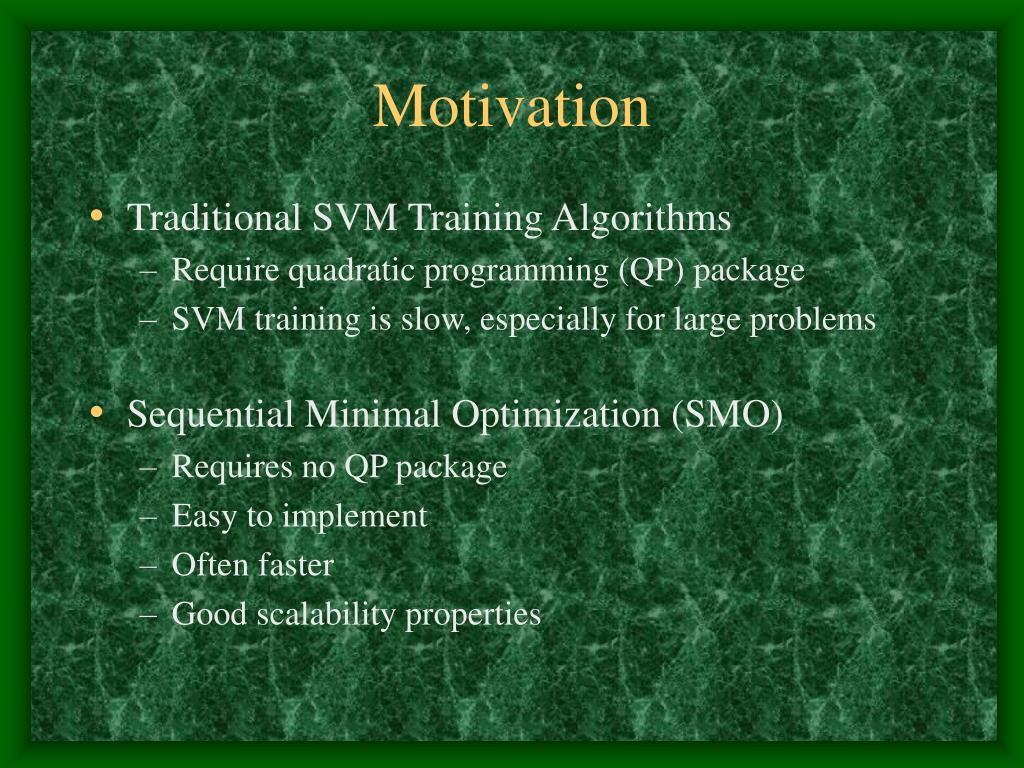 Motivation

• Traditional SVM Training Algorithms
– Require quadratic programming (QP) package
– SVM training is slow, especially for large problems

• Sequential Minimal Optimization (SMO)
– Requires no QP package
– Easy to implement
– Often faster
– Good scalability properties